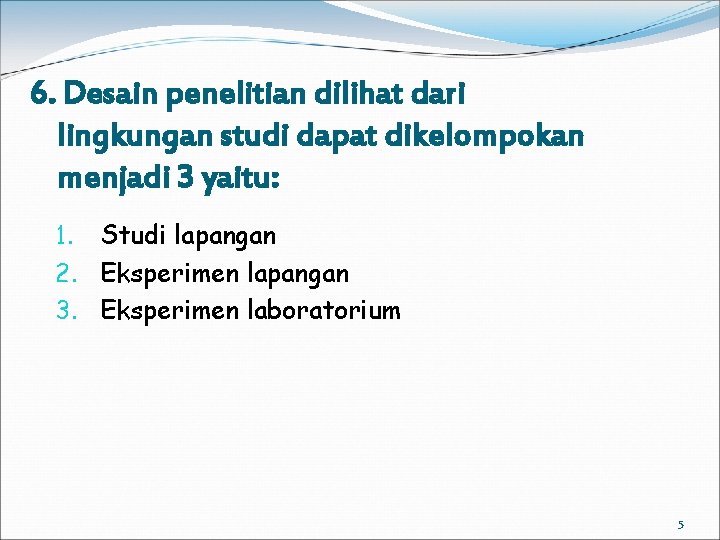 6. Desain penelitian dilihat dari lingkungan studi dapat dikelompokan menjadi 3 yaitu:

1. Studi lapangan
2. Eksperimen lapangan
3. Eksperimen laboratorium

5